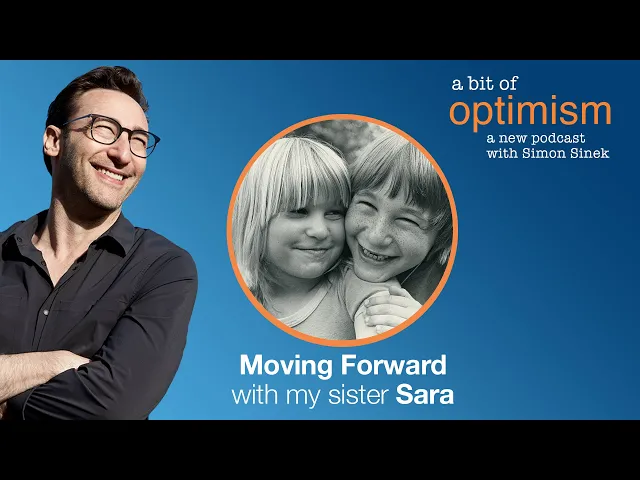 a bit of
optimism
a new podcast
with Simon Sinek

Moving Forward
with my sister Sara